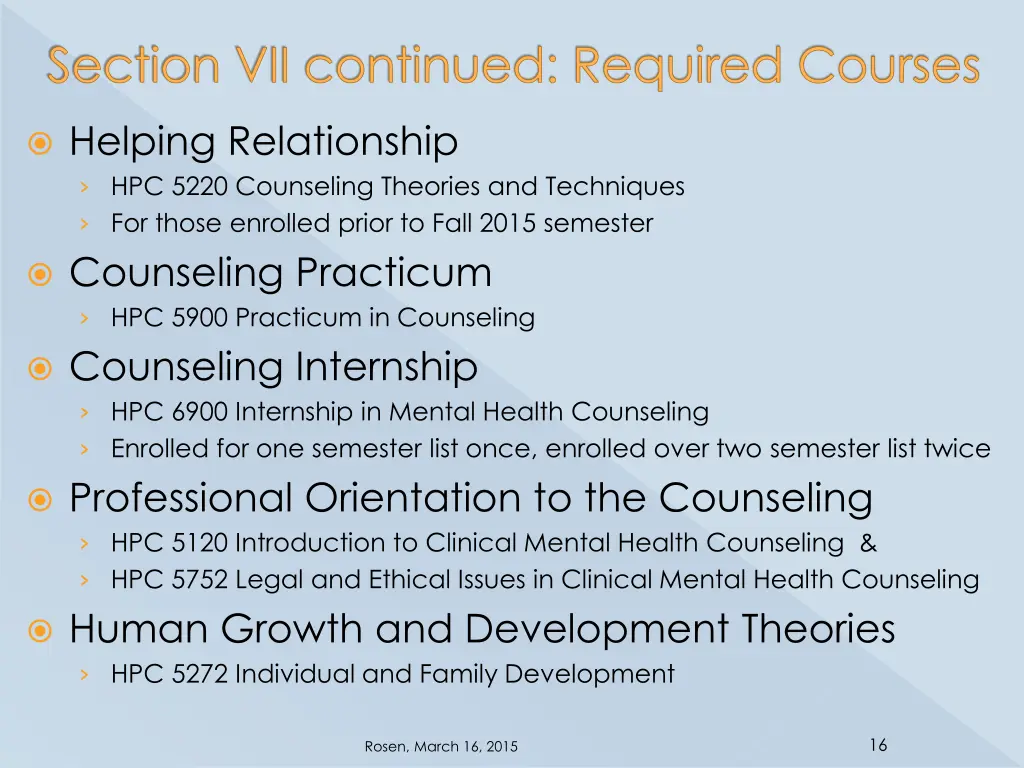 Section VII continued: Required Courses

Helping Relationship
› HPC 5220 Counseling Theories and Techniques
› For those enrolled prior to Fall 2015 semester

Counseling Practicum
› HPC 5900 Practicum in Counseling

Counseling Internship
› HPC 6900 Internship in Mental Health Counseling
› Enrolled for one semester list once, enrolled over two semester list twice

Professional Orientation to the Counseling
› HPC 5120 Introduction to Clinical Mental Health Counseling &
› HPC 5752 Legal and Ethical Issues in Clinical Mental Health Counseling

Human Growth and Development Theories
› HPC 5272 Individual and Family Development

Rosen, March 16, 2015

16